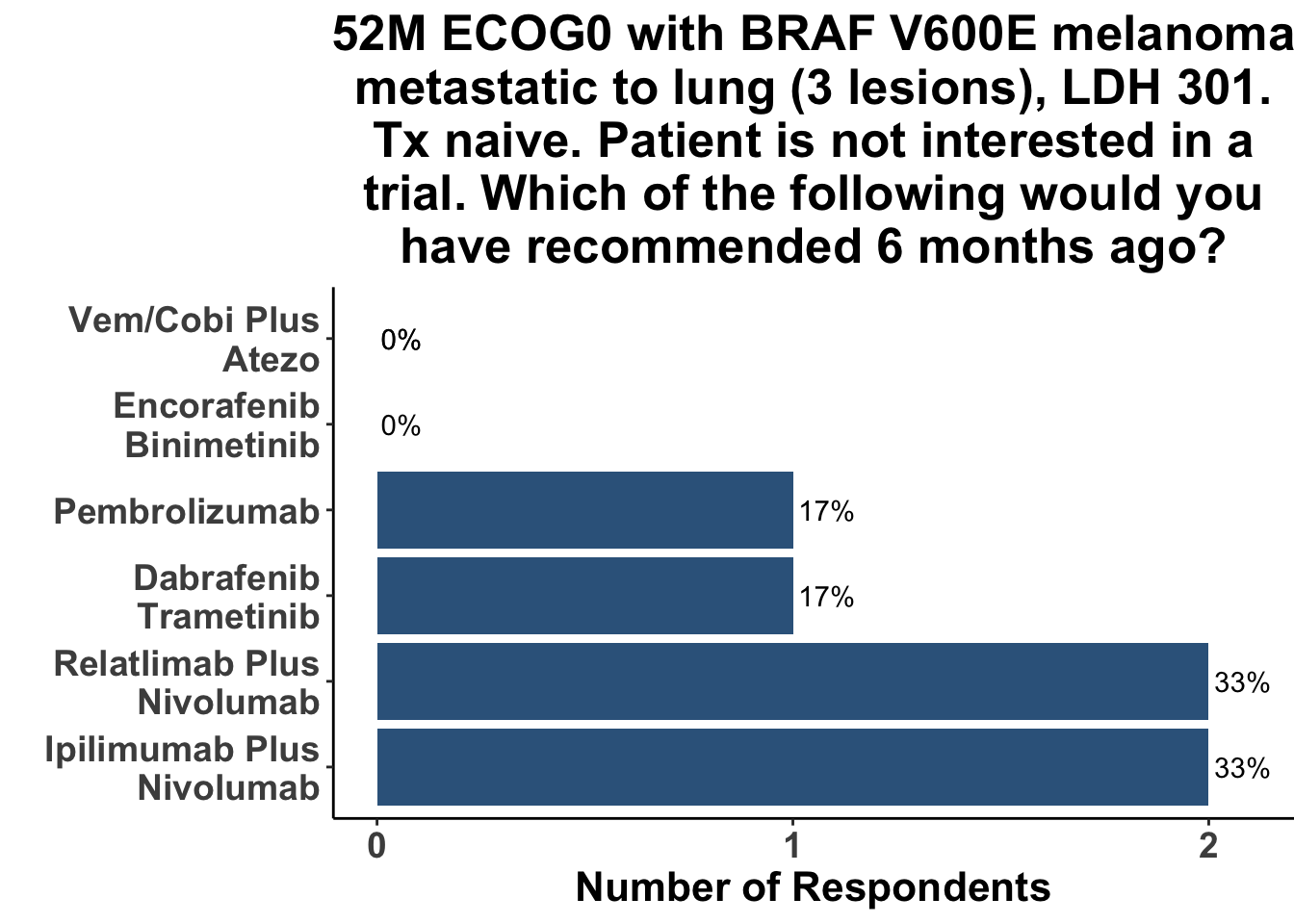 52M ECOG0 with BRAF V600E melanoma metastatic to lung (3 lesions), LDH 301. Tx naive. Patient is not interested in a trial. Which of the following would you have recommended 6 months ago?

Vem/Cobi Plus Atezo 0%
Encorafenib Binimetinib 0%
Pembrolizumab 17%
Dabrafenib Trametinib 17%
Relatlimab Plus Nivolumab 33%
Ipilimumab Plus Nivolumab 33%

0
1
2
Number of Respondents